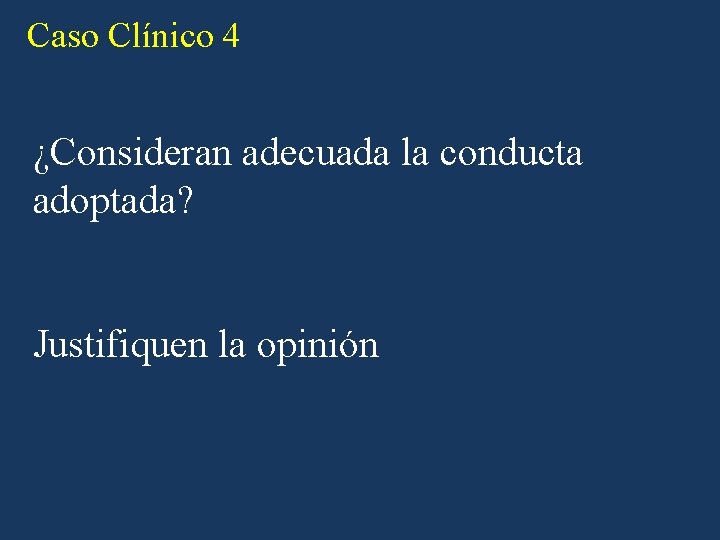 Caso Clínico 4

¿Consideran adecuada la conducta adoptada?

Justifiquen la opinión